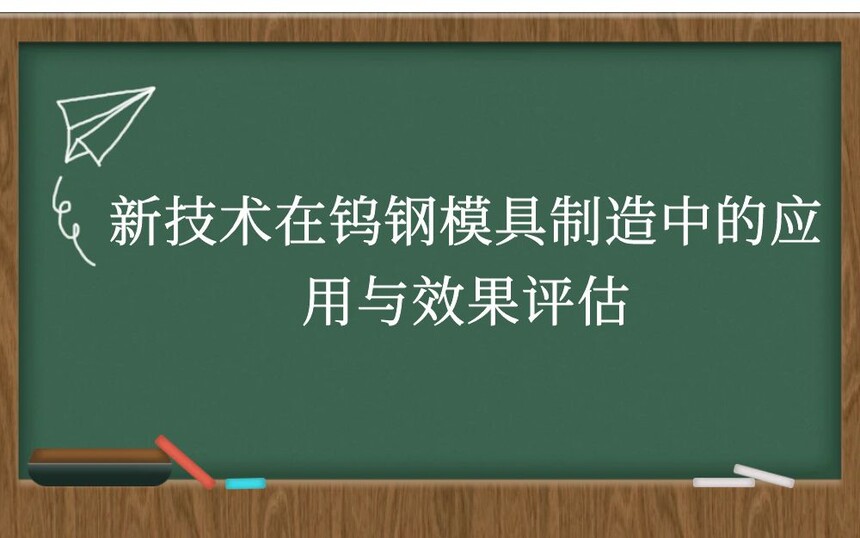 新技术在钨钢模具制造中的应用与效果评估